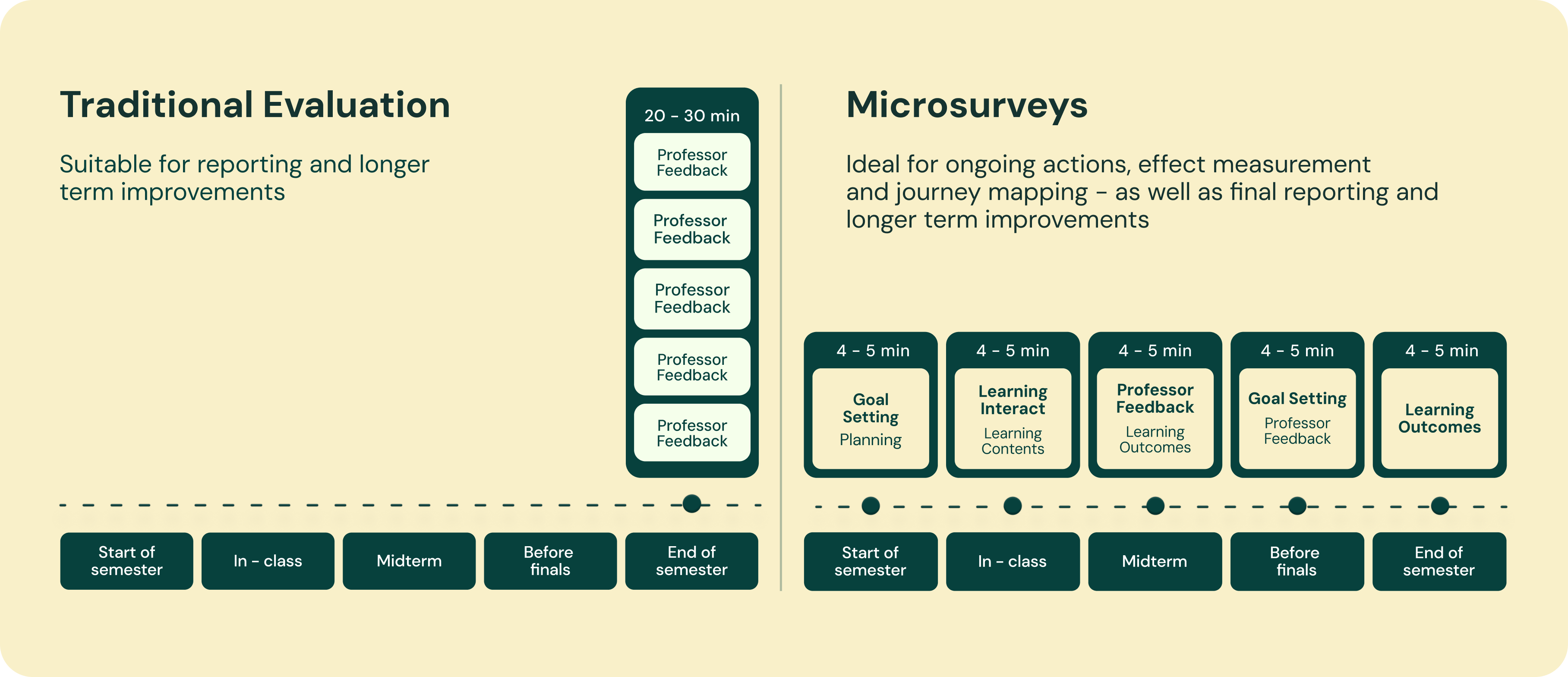 Traditional Evaluation

Suitable for reporting and longer term improvements

20 - 30 min

Professor Feedback

Professor Feedback

Professor Feedback

Professor Feedback

Professor Feedback

Start of semester

In - class

Midterm

Before finals

End of semester

Microsurveys

Ideal for ongoing actions, effect measurement and journey mapping - as well as final reporting and longer term improvements

4 - 5 min

Goal Setting

Planning

4 - 5 min

Learning Interact

Learning Contents

4 - 5 min

Professor Feedback

Learning Outcomes

4 - 5 min

Goal Setting

Professor Feedback

4 - 5 min

Learning Outcomes

Start of semester

In - class

Midterm

Before finals

End of semester